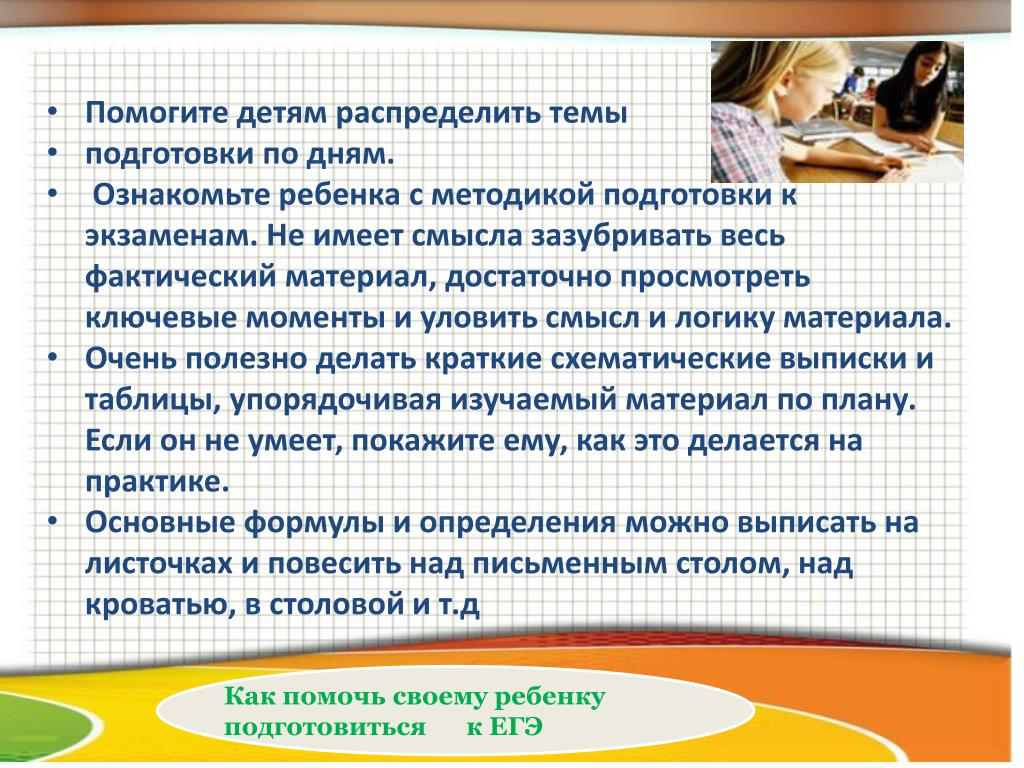 • Помогите детям распределить темы
• подготовки по дням.
• Ознакомьте ребенка с методикой подготовки к экзаменам. Не имеет смысла зазубривать весь фактический материал, достаточно просмотреть ключевые моменты и уловить смысл и логику материала.
• Очень полезно делать краткие схематические выписки и таблицы, упорядочивая изучаемый материал по плану. Если он не умеет, покажите ему, как это делается на практике.
• Основные формулы и определения можно выписать на листочках и повесить над письменным столом, над кроватью, в столовой и т.д

Как помочь своему ребенку подготовиться к ЕГЭ